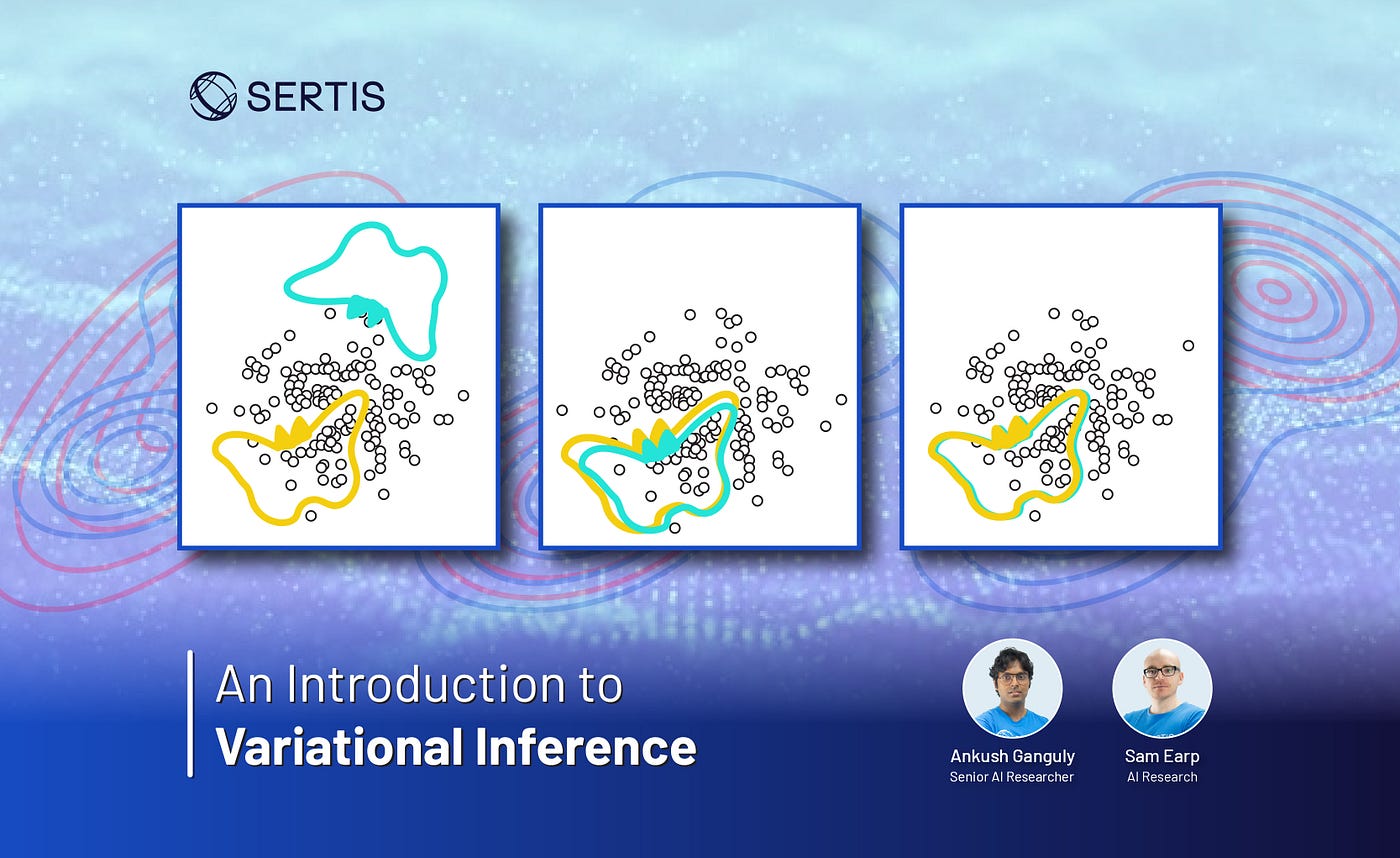 SERTIS

An Introduction to
Variational Inference

Ankush Ganguly
Senior AI Researcher

Sam Earp
AI Research